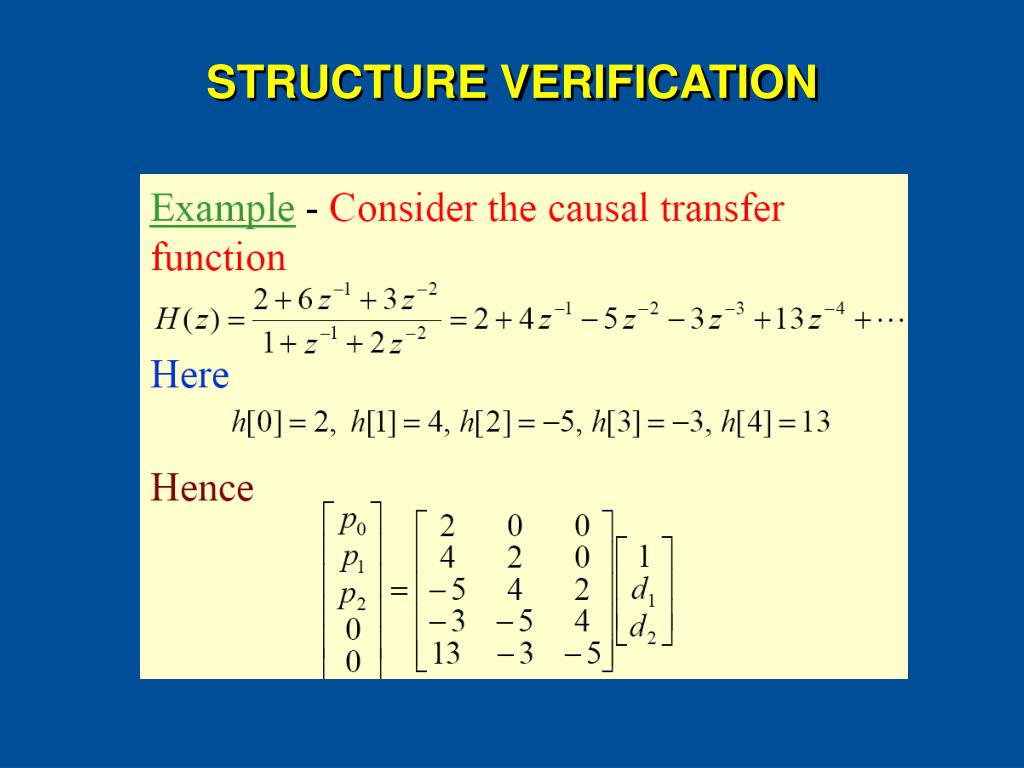 STRUCTURE VERIFICATION

Example - Consider the causal transfer function

$H(z) = \frac{2+6z^{-1}+3z^{-2}}{1+z^{-1}+2z^{-2}} = 2+4z^{-1}-5z^{-2}-3z^{-3}+13z^{-4}+\cdots$

Here

$h[0]=2,\ h[1]=4,\ h[2]=-5,\ h[3]=-3,\ h[4]=13$

Hence

$\begin{bmatrix} p_0 \\ p_1 \\ p_2 \\ 0 \\ 0 \end{bmatrix} = \begin{bmatrix} 2 & 0 & 0 \\ 4 & 2 & 0 \\ -5 & 4 & 2 \\ -3 & -5 & 4 \\ 13 & -3 & -5 \end{bmatrix} \begin{bmatrix} 1 \\ d_1 \\ d_2 \end{bmatrix}$